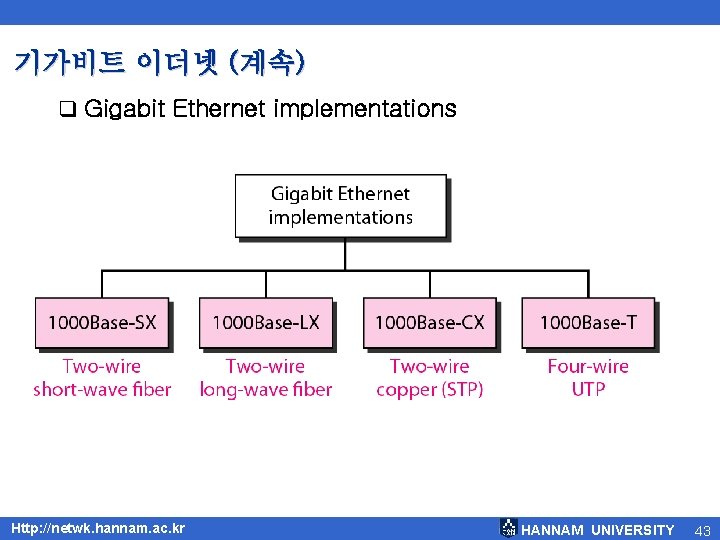 기가비트 이더넷 (계속)

❑ Gigabit Ethernet implementations

Gigabit Ethernet implementations

1000Base-SX
Two-wire short-wave fiber

1000Base-LX
Two-wire long-wave fiber

1000Base-CX
Two-wire copper (STP)

1000Base-T
Four-wire UTP

Http://netwk.hannam.ac.kr

HANNAM UNIVERSITY

43